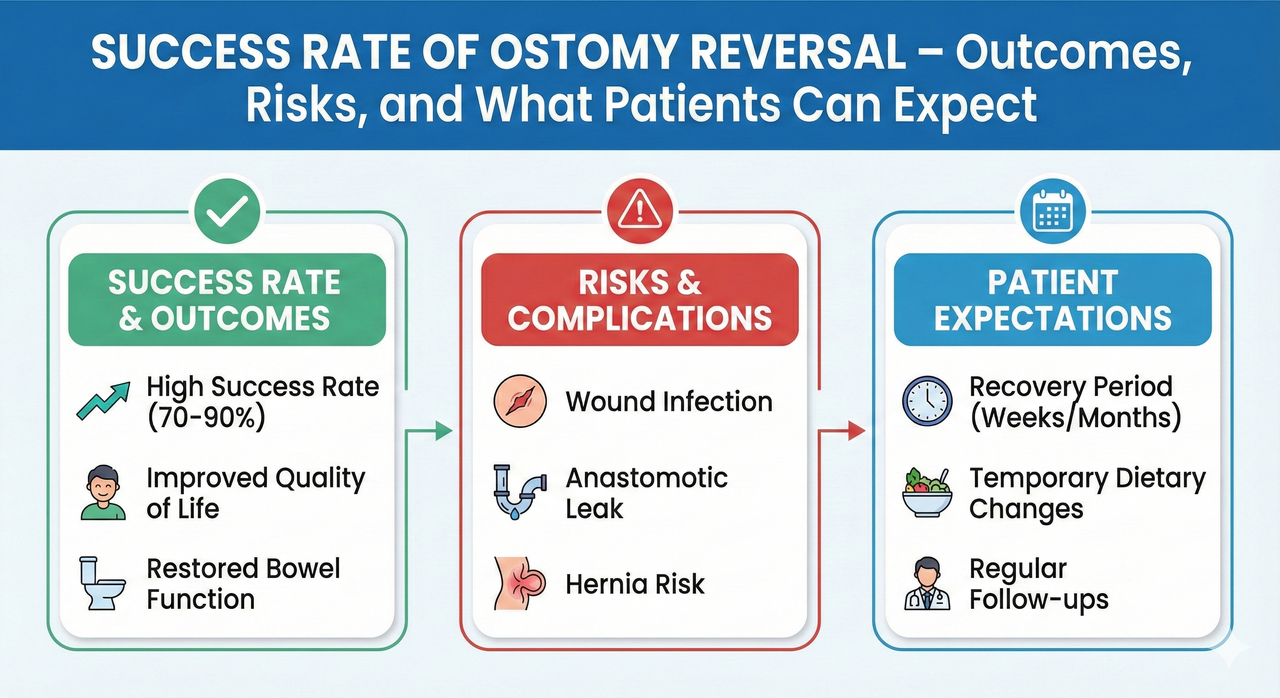 SUCCESS RATE OF OSTOMY REVERSAL – Outcomes, Risks, and What Patients Can Expect

SUCCESS RATE & OUTCOMES

High Success Rate (70-90%)

Improved Quality of Life

Restored Bowel Function

RISKS & COMPLICATIONS

Wound Infection

Anastomotic Leak

Hernia Risk

PATIENT EXPECTATIONS

Recovery Period (Weeks/Months)

Temporary Dietary Changes

Regular Follow-ups